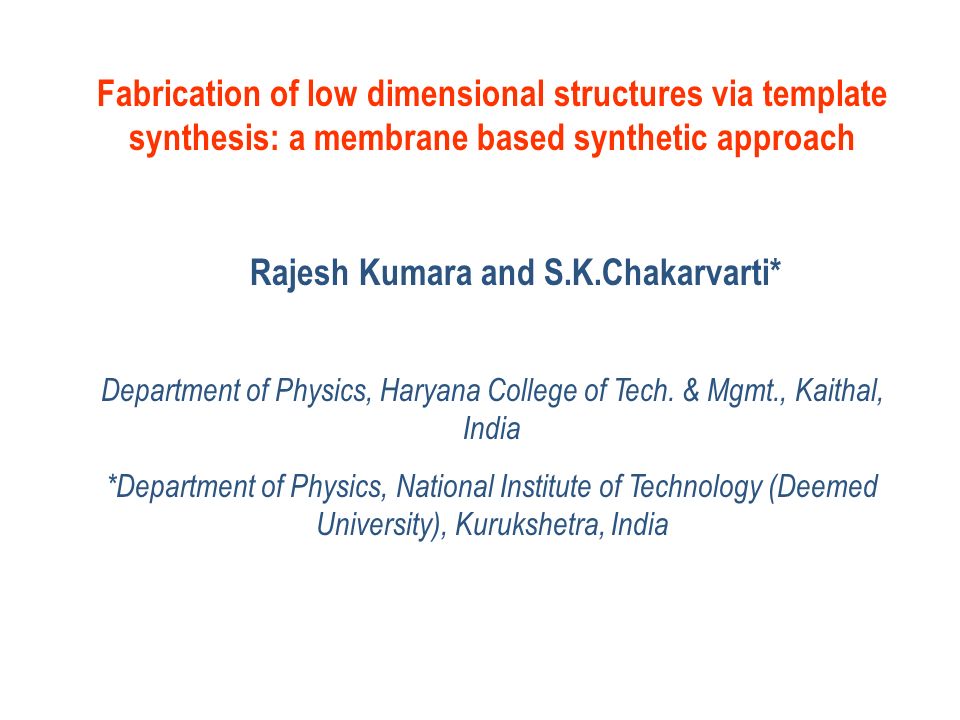 Fabrication of low dimensional structures via template synthesis: a membrane based synthetic approach

Rajesh Kumara and S.K.Chakarvarti*

Department of Physics, Haryana College of Tech. & Mgmt., Kaithal, India

*Department of Physics, National Institute of Technology (Deemed University), Kurukshetra, India